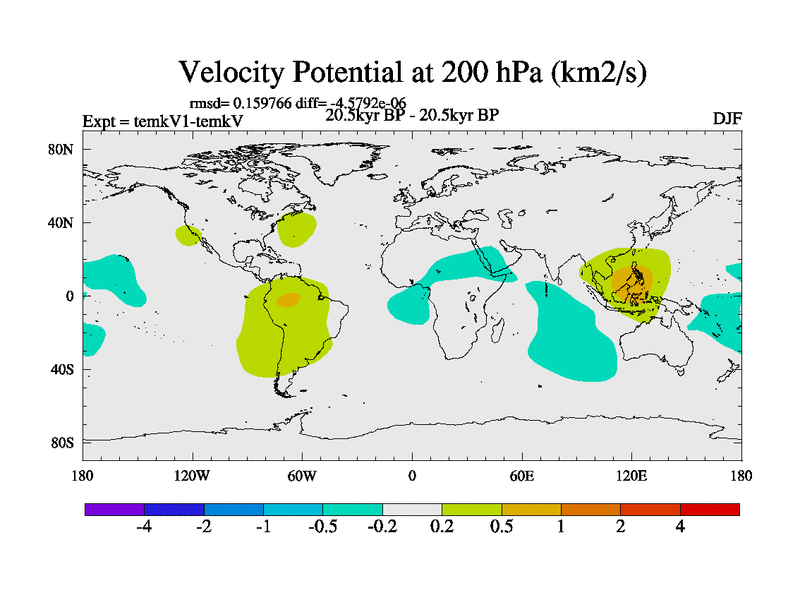 Velocity Potential at 200 hPa (km2/s)

rmsd= 0.159766 diff= -4.5792e-06

Expt = temkV1-temkV

20.5kyr BP - 20.5kyr BP

DJF

80N

40N

0

40S

80S

180

120W

60W

0

60E

120E

180

-4

-2

-1

-0.5

-0.2

0.2

0.5

1

2

4